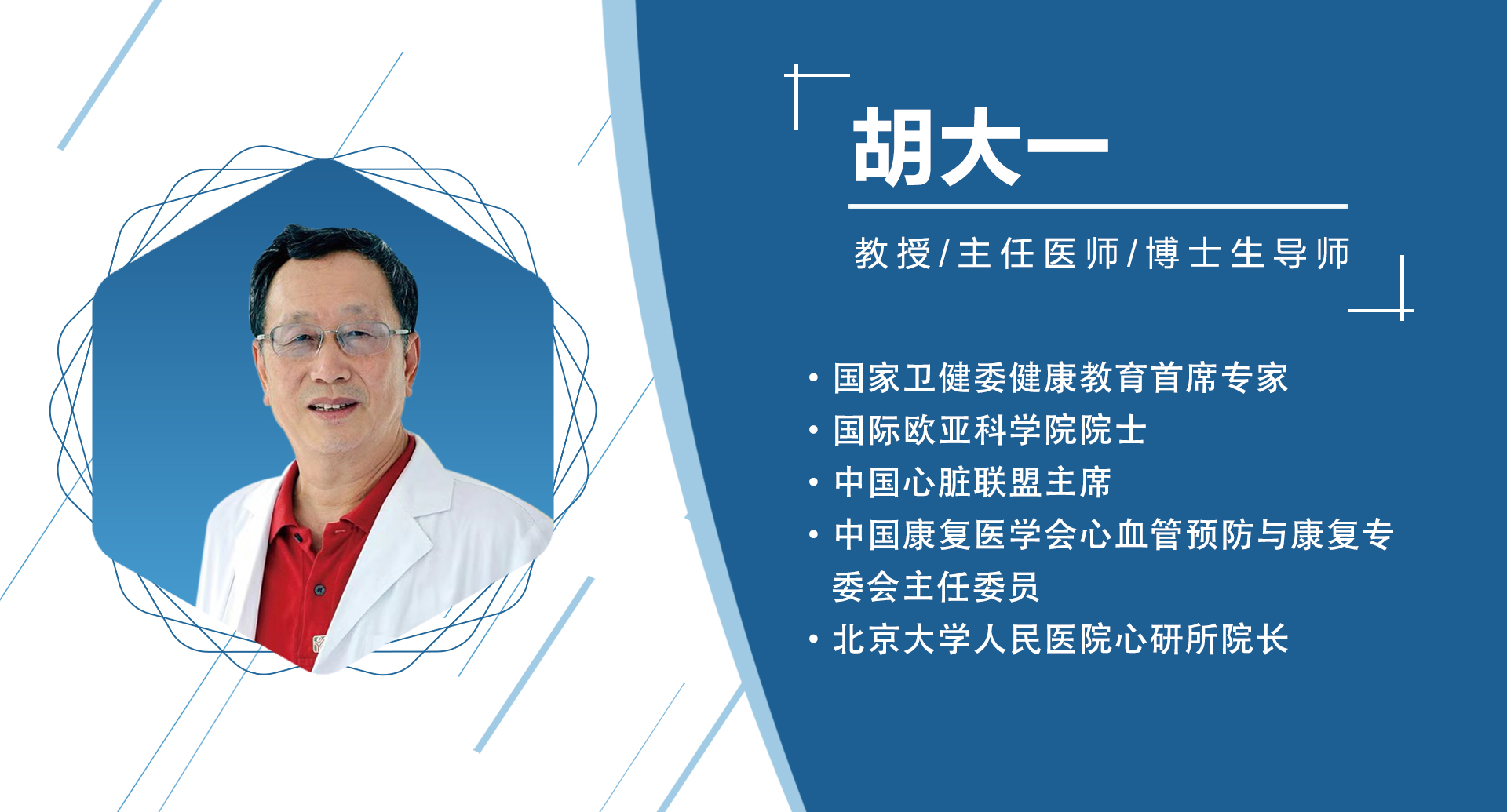 胡大一

教授/主任医师/博士生导师

• 国家卫健委健康教育首席专家
• 国际欧亚科学院院士
• 中国心脏联盟主席
• 中国康复医学会心血管预防与康复专委会主任委员
• 北京大学人民医院心研所院长